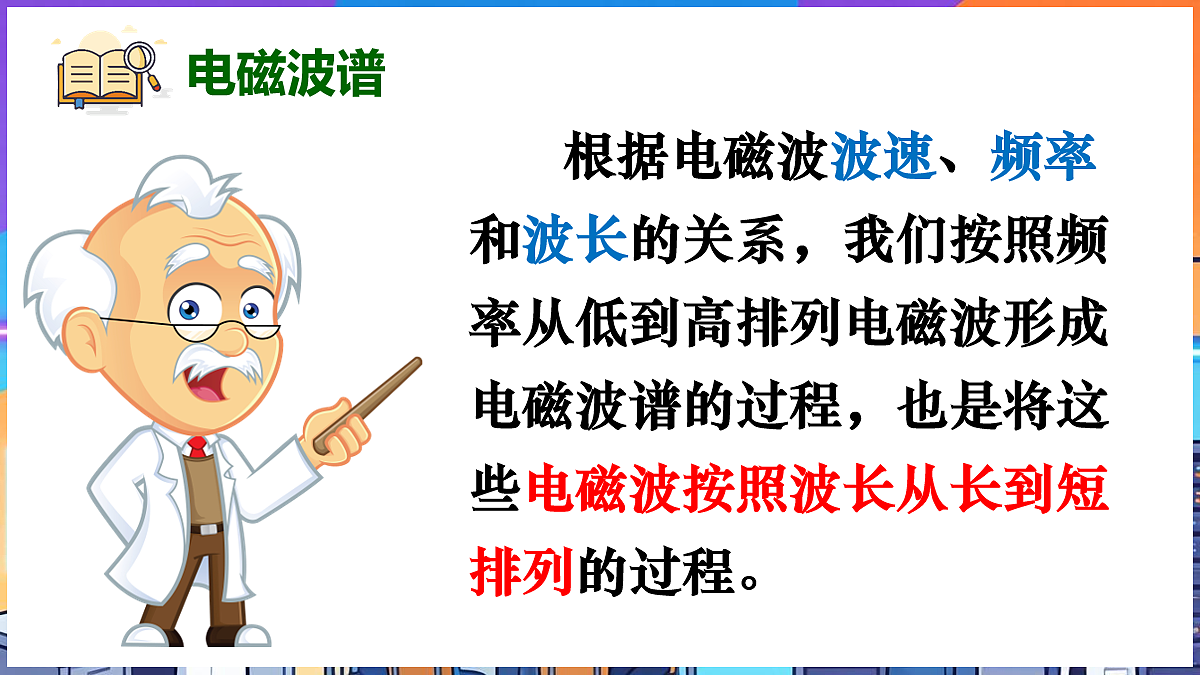 电磁波谱

根据电磁波波速、频率和波长的关系，我们按照频率从低到高排列电磁波形成电磁波谱的过程，也是将这些电磁波按照波长从长到短排列的过程。